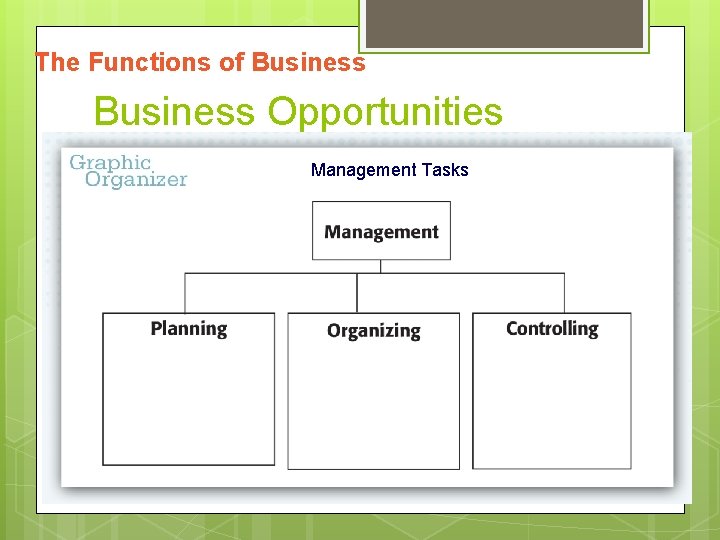 The Functions of Business

Business Opportunities

Graphic Organizer

Management Tasks

Management

Planning

Organizing

Controlling